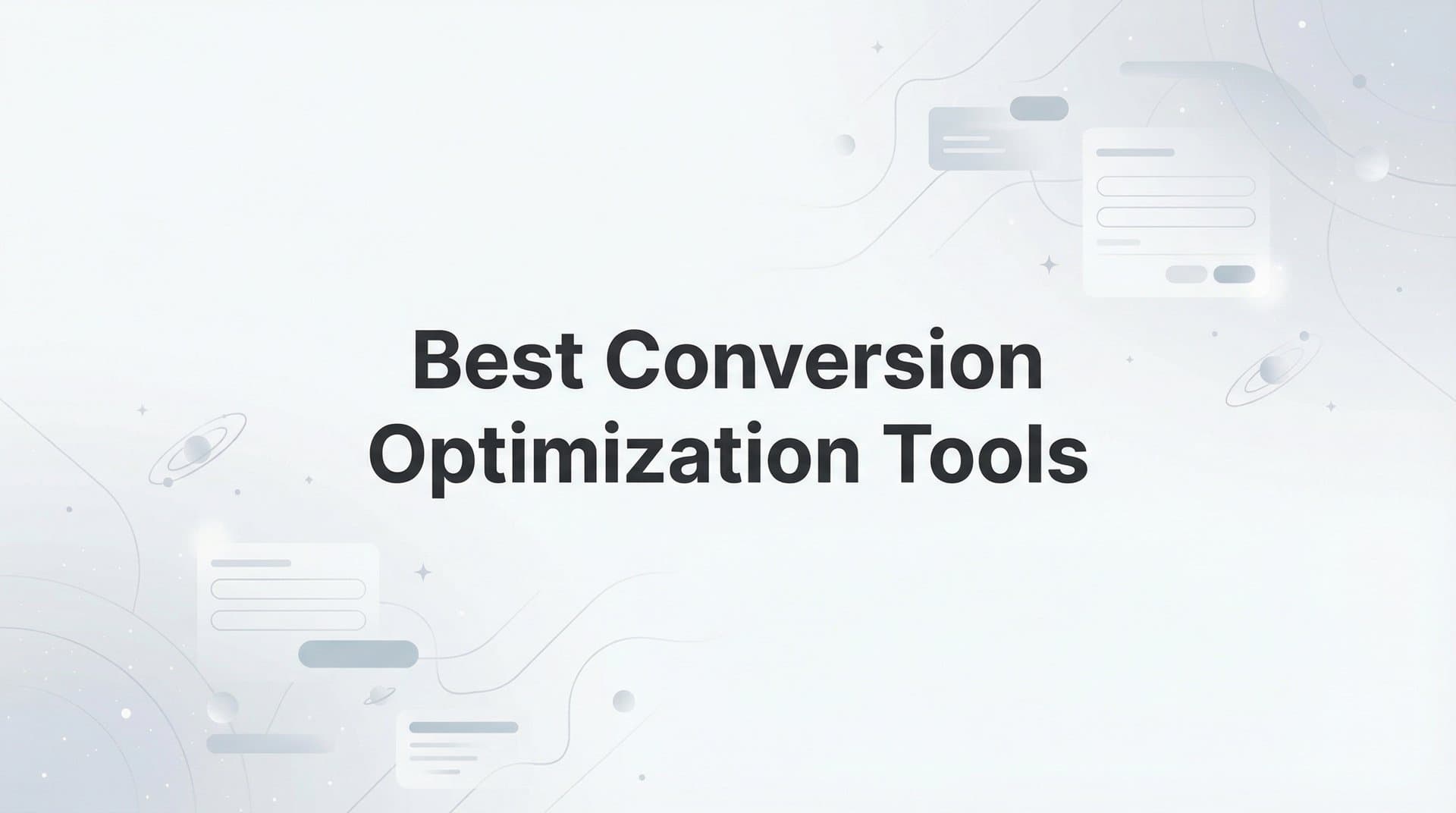 Best Conversion Optimization Tools